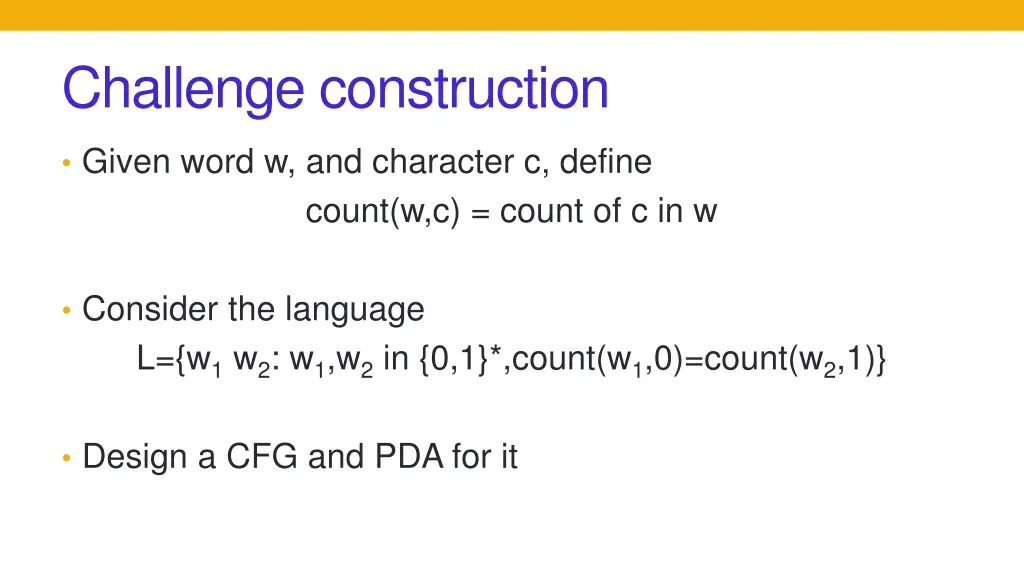 Challenge construction

• Given word w, and character c, define
count(w,c) = count of c in w

• Consider the language
L={$w_1$ $w_2$: $w_1$,$w_2$ in {0,1}*,count($w_1$,0)=count($w_2$,1)}

• Design a CFG and PDA for it